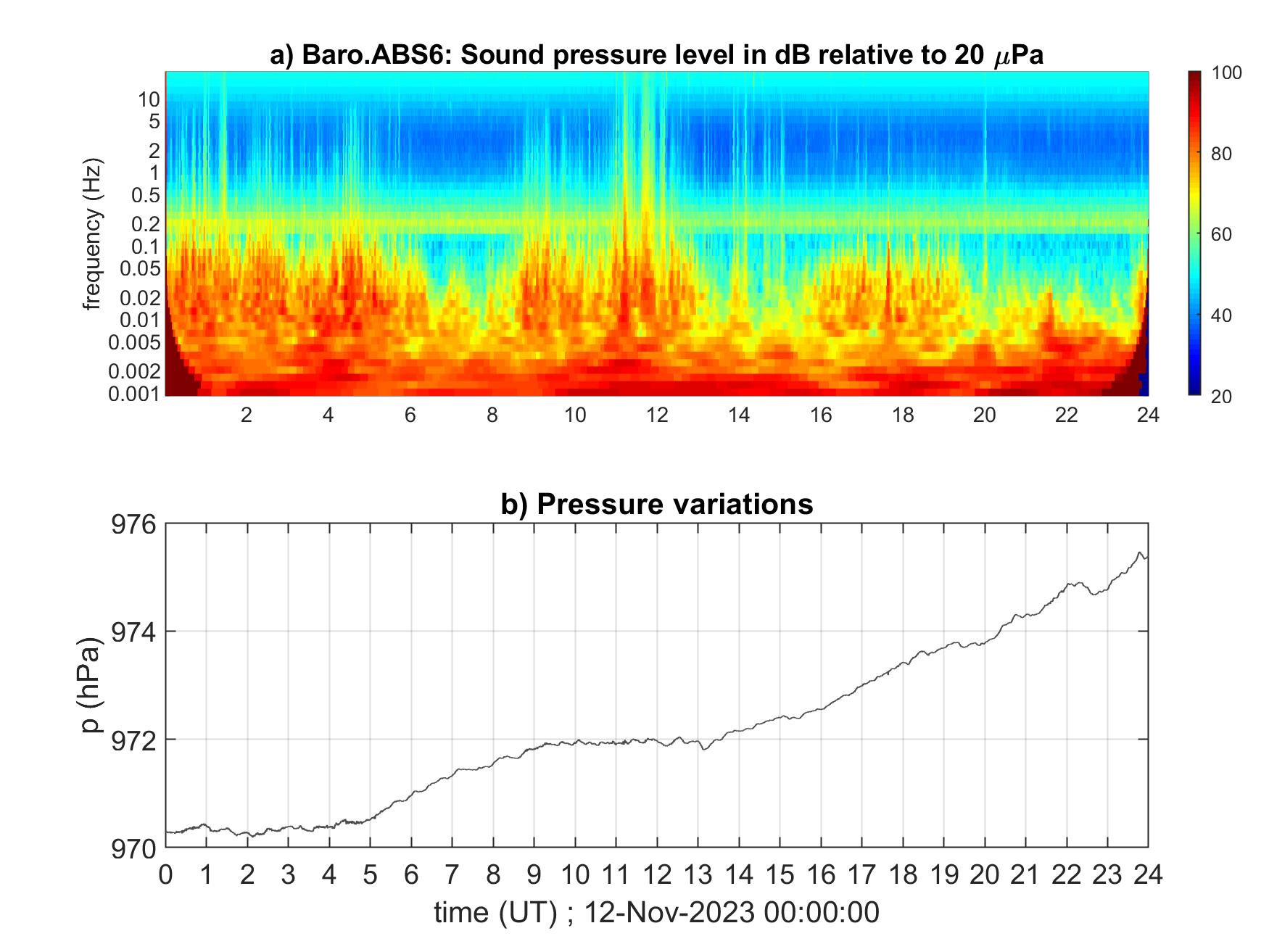 a) Baro.ABS6: Sound pressure level in dB relative to 20 $\mu$Pa

frequency (Hz)

10
5
2
1
0.5
0.2
0.1
0.05
0.02
0.01
0.005
0.002
0.001

2 4 6 8 10 12 14 16 18 20 22 24

100
80
60
40
20

b) Pressure variations

p (hPa)

976
974
972
970

0 1 2 3 4 5 6 7 8 9 10 11 12 13 14 15 16 17 18 19 20 21 22 23 24

time (UT) ; 12-Nov-2023 00:00:00